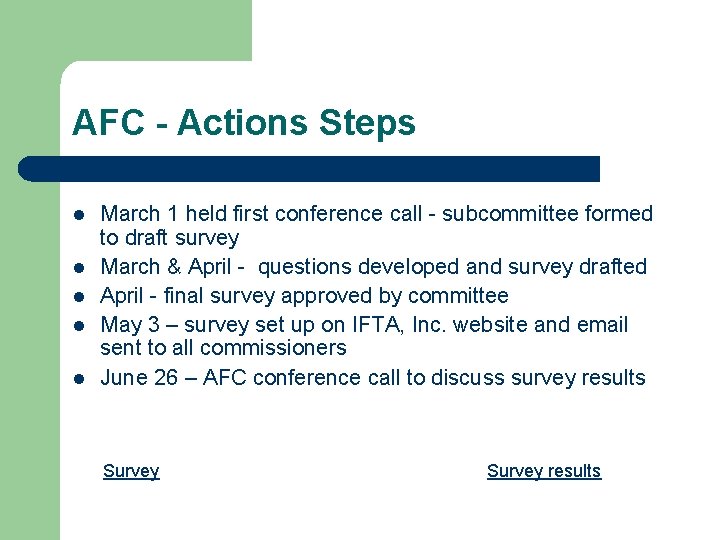 AFC - Actions Steps

- March 1 held first conference call - subcommittee formed to draft survey
- March & April - questions developed and survey drafted
- April - final survey approved by committee
- May 3 – survey set up on IFTA, Inc. website and email sent to all commissioners
- June 26 – AFC conference call to discuss survey results

Survey

Survey results